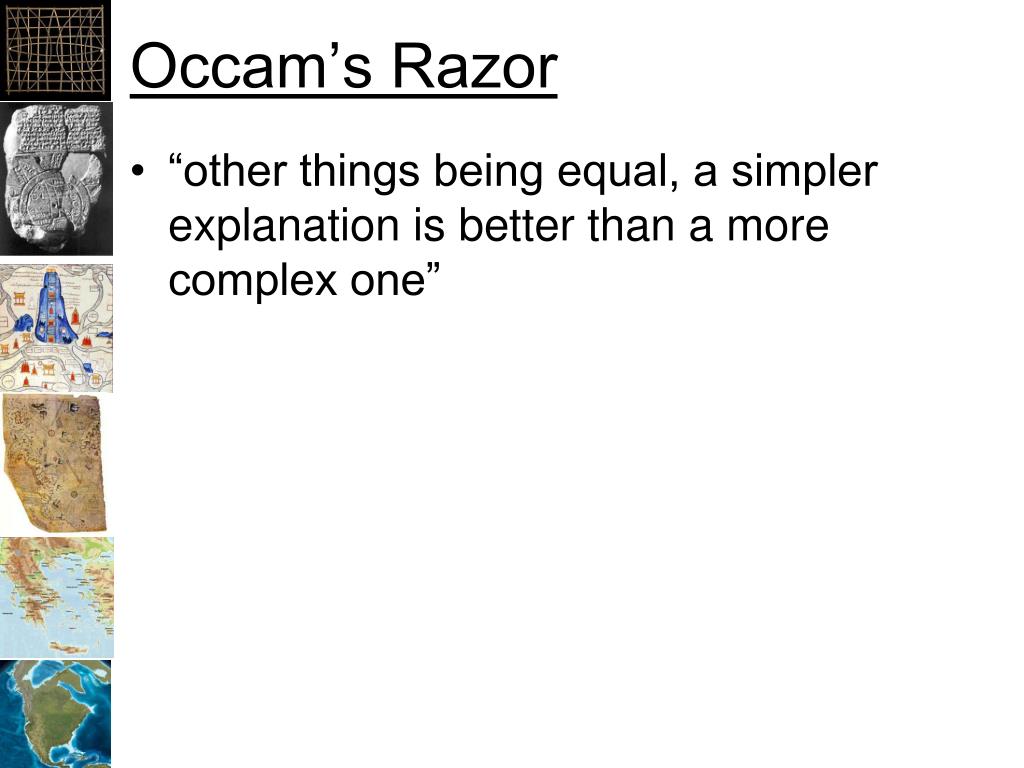 Occam’s Razor

• “other things being equal, a simpler explanation is better than a more complex one”